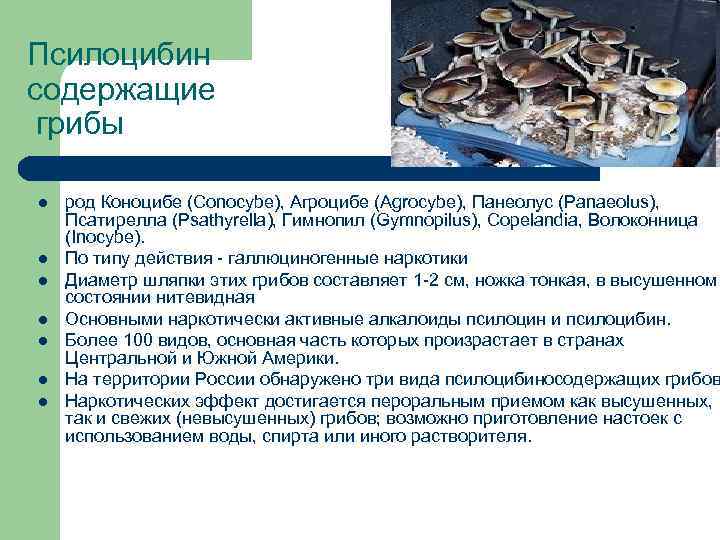 Псилоцибин содержащие грибы

- род Коноцибе (Conocybe), Агроцибе (Agrocybe), Панеолус (Panaeolus), Псатирелла (Psathyrella), Гимнопил (Gymnopilus), Copelandia, Волоконница (Inocybe).
- По типу действия - галлюциногенные наркотики
- Диаметр шляпки этих грибов составляет 1-2 см, ножка тонкая, в высушенном состоянии нитевидная
- Основными наркотически активные алкалоиды псилоцин и псилоцибин.
- Более 100 видов, основная часть которых произрастает в странах Центральной и Южной Америки.
- На территории России обнаружено три вида псилоцибиносодержащих грибов
- Наркотических эффект достигается пероральным приемом как высушенных, так и свежих (невысушенных) грибов; возможно приготовление настоек с использованием воды, спирта или иного растворителя.